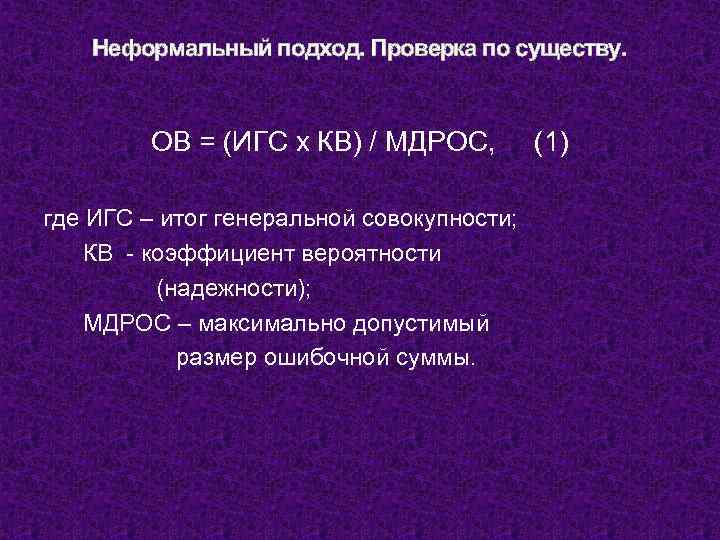 Неформальный подход. Проверка по существу.

ОВ = (ИГС х КВ) / МДРОС, (1)

где ИГС – итог генеральной совокупности;
КВ - коэффициент вероятности (надежности);
МДРОС – максимально допустимый размер ошибочной суммы.